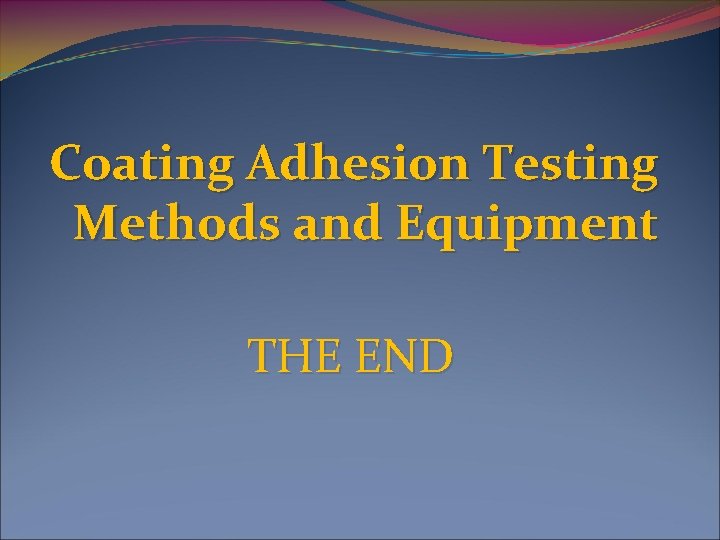 Coating Adhesion Testing Methods and Equipment

THE END